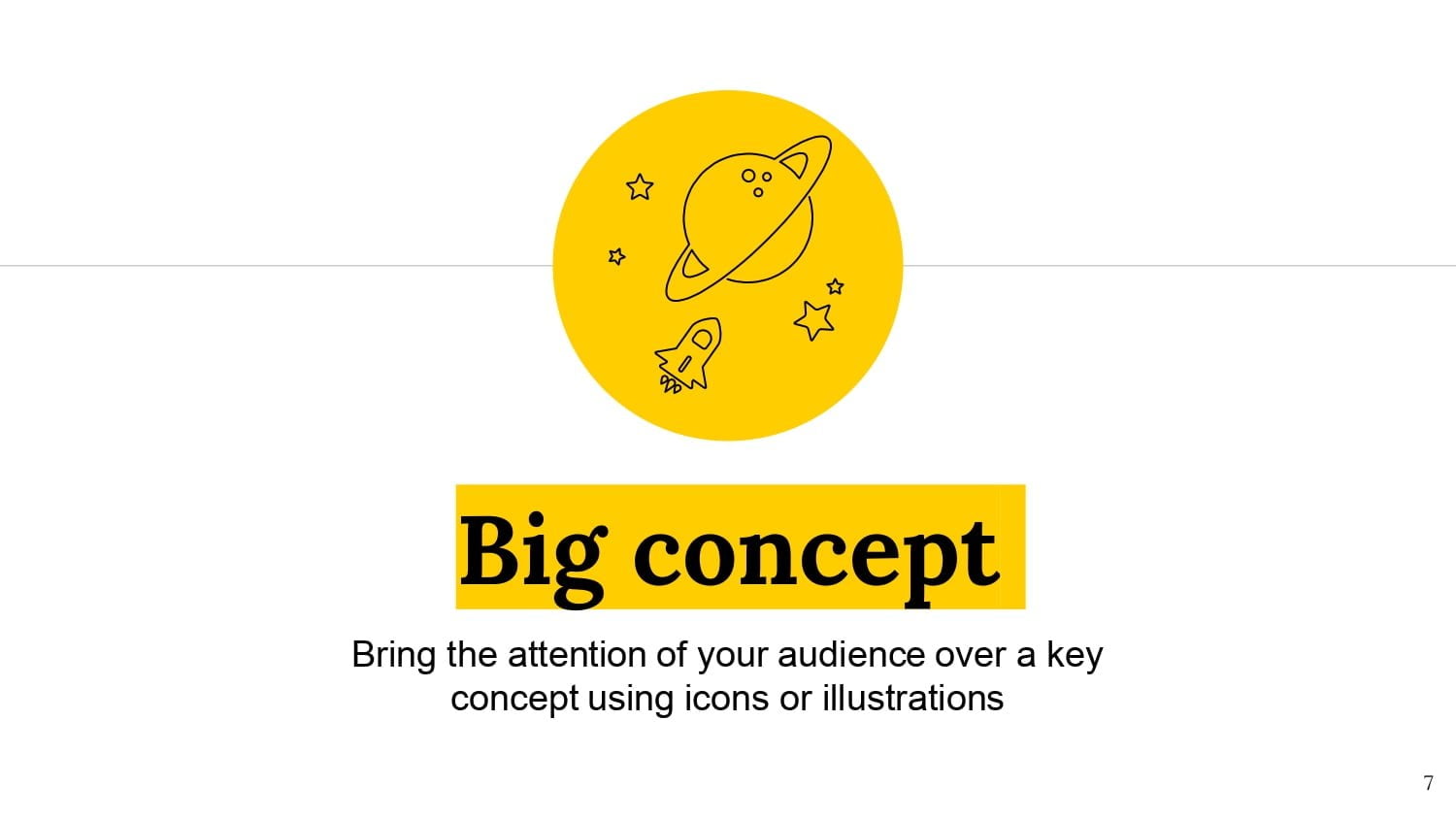 Big concept

Bring the attention of your audience over a key concept using icons or illustrations

7